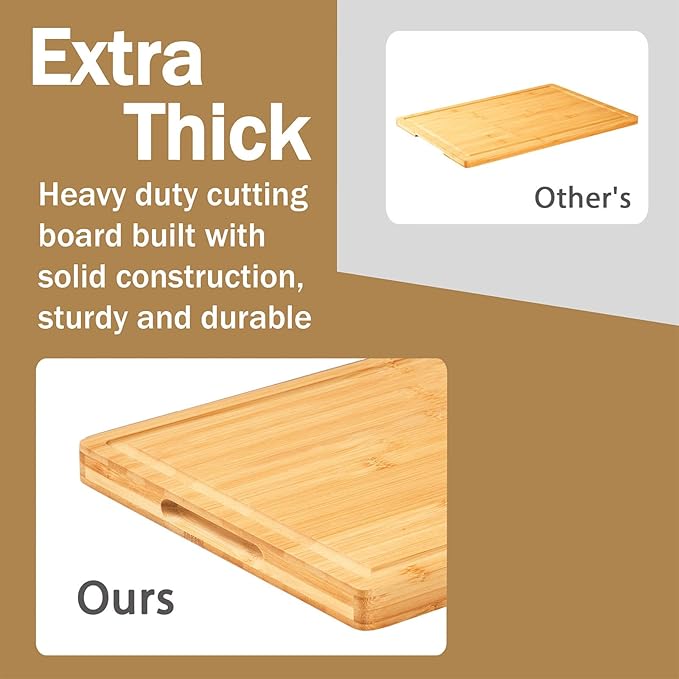 Extra Thick

Heavy duty cutting board built with solid construction, sturdy and durable

Other's

Ours